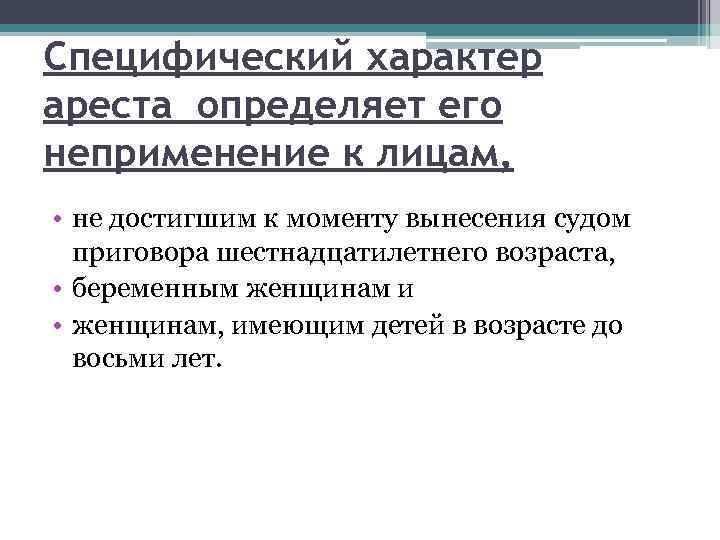 Специфический характер ареста определяет его неприменение к лицам,

• не достигшим к моменту вынесения судом приговора шестнадцатилетнего возраста,
• беременным женщинам и
• женщинам, имеющим детей в возрасте до восьми лет.